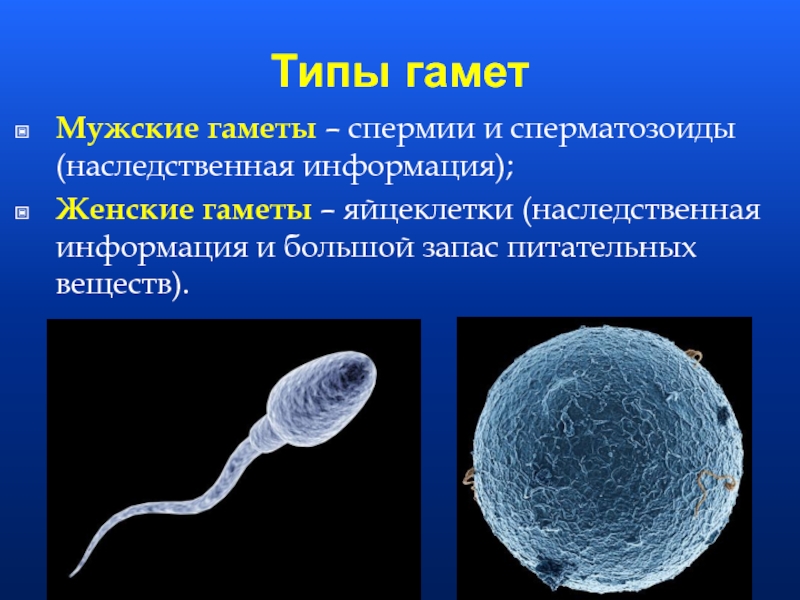 Типы гамет

Мужские гаметы – спермии и сперматозоиды (наследственная информация);

Женские гаметы – яйцеклетки (наследственная информация и большой запас питательных веществ).